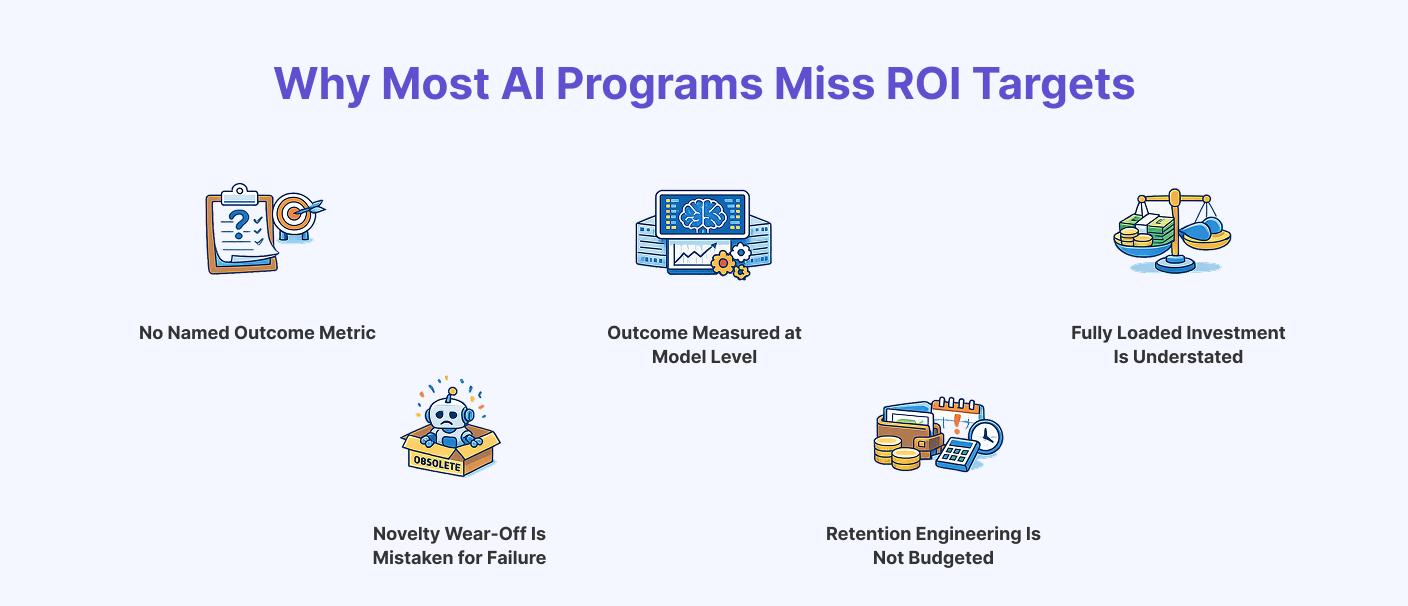 Why Most AI Programs Miss ROI Targets

No Named Outcome Metric

Outcome Measured at Model Level

Fully Loaded Investment Is Understated

OBSOLETE

Novelty Wear-Off Is Mistaken for Failure

Retention Engineering Is Not Budgeted